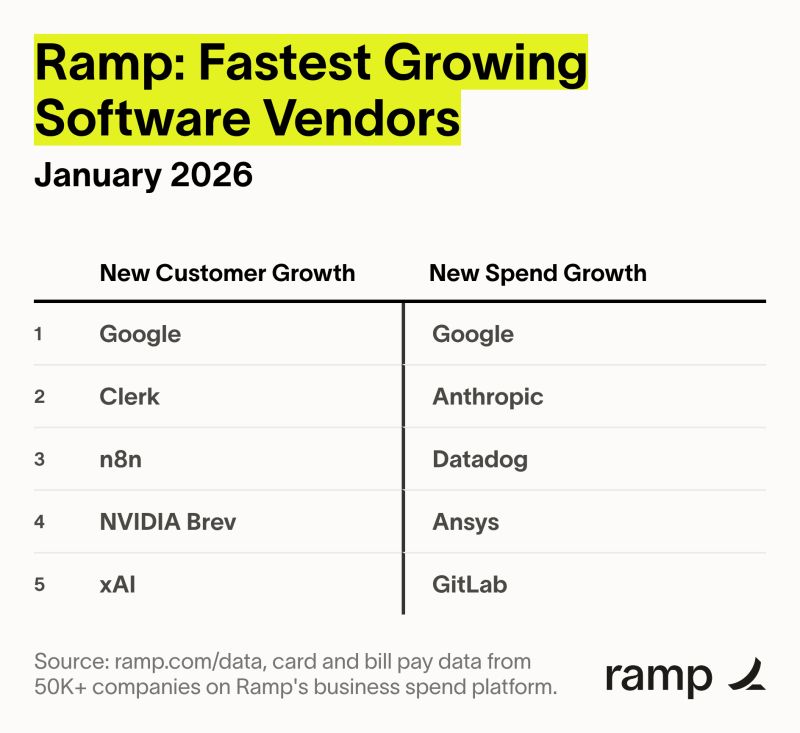 Ramp: Fastest Growing Software Vendors

January 2026

| | New Customer Growth | New Spend Growth |
|---|---|---|
| 1 | Google | Google |
| 2 | Clerk | Anthropic |
| 3 | n8n | Datadog |
| 4 | NVIDIA Brev | Ansys |
| 5 | xAI | GitLab |

Source: ramp.com/data, card and bill pay data from 50K+ companies on Ramp's business spend platform.

ramp